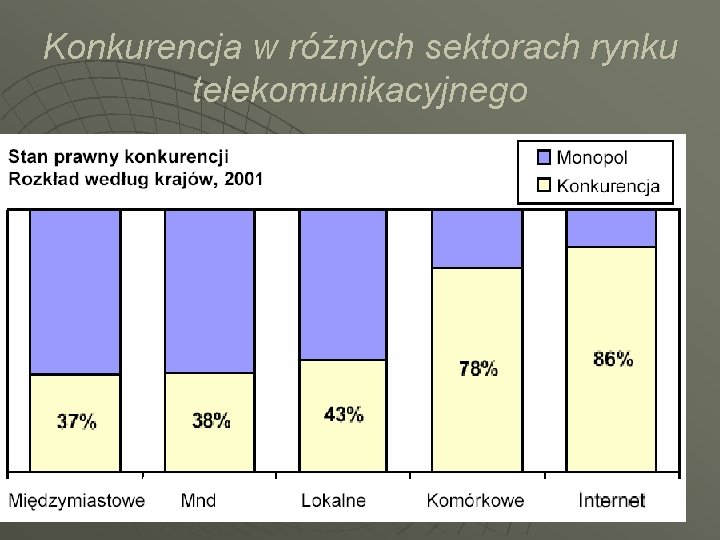 Konkurencja w różnych sektorach rynku telekomunikacyjnego

Stan prawny konkurencji
Rozkład według krajów, 2001

Monopol
Konkurencja

37%
38%
43%
78%
86%

Międzymiastowe
Mnd
Lokalne
Komórkowe
Internet